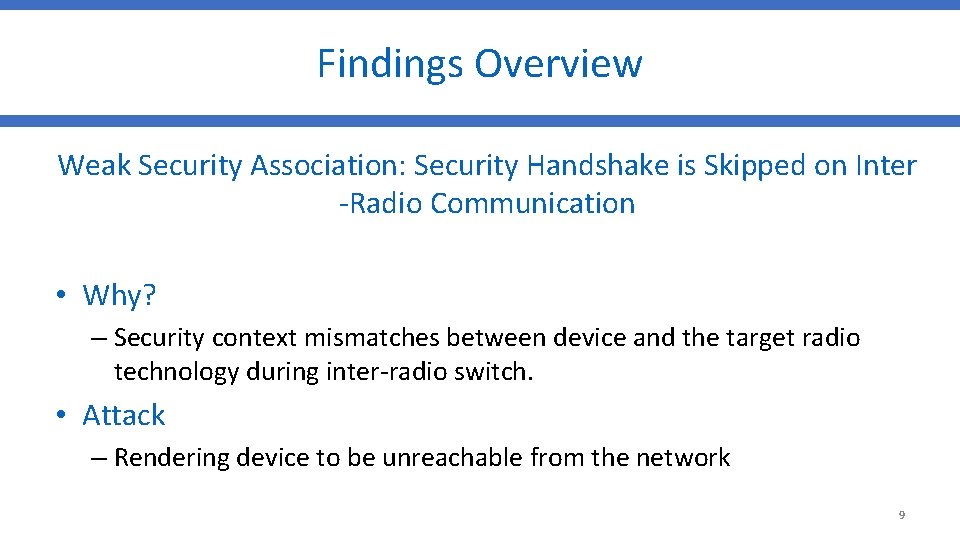 Findings Overview

Weak Security Association: Security Handshake is Skipped on Inter -Radio Communication

• Why?
– Security context mismatches between device and the target radio technology during inter-radio switch.

• Attack
– Rendering device to be unreachable from the network

9